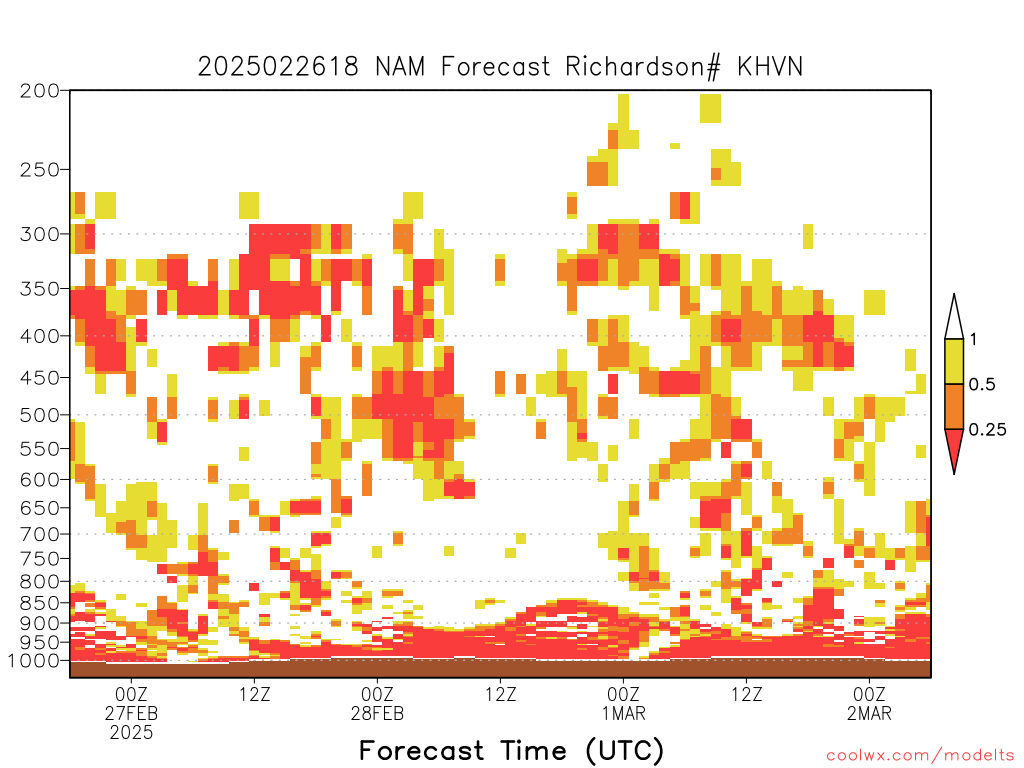 2025022618 NAM Forecast Richardson# KHVN

200
250
300
350
400
450
500
550
600
650
700
750
800
850
900
950
1000

1
0.5
0.25

00Z
27FEB
2025
12Z
00Z
28FEB
12Z
00Z
1MAR
12Z
00Z
2MAR

Forecast Time (UTC)

coolwx.com/modelts